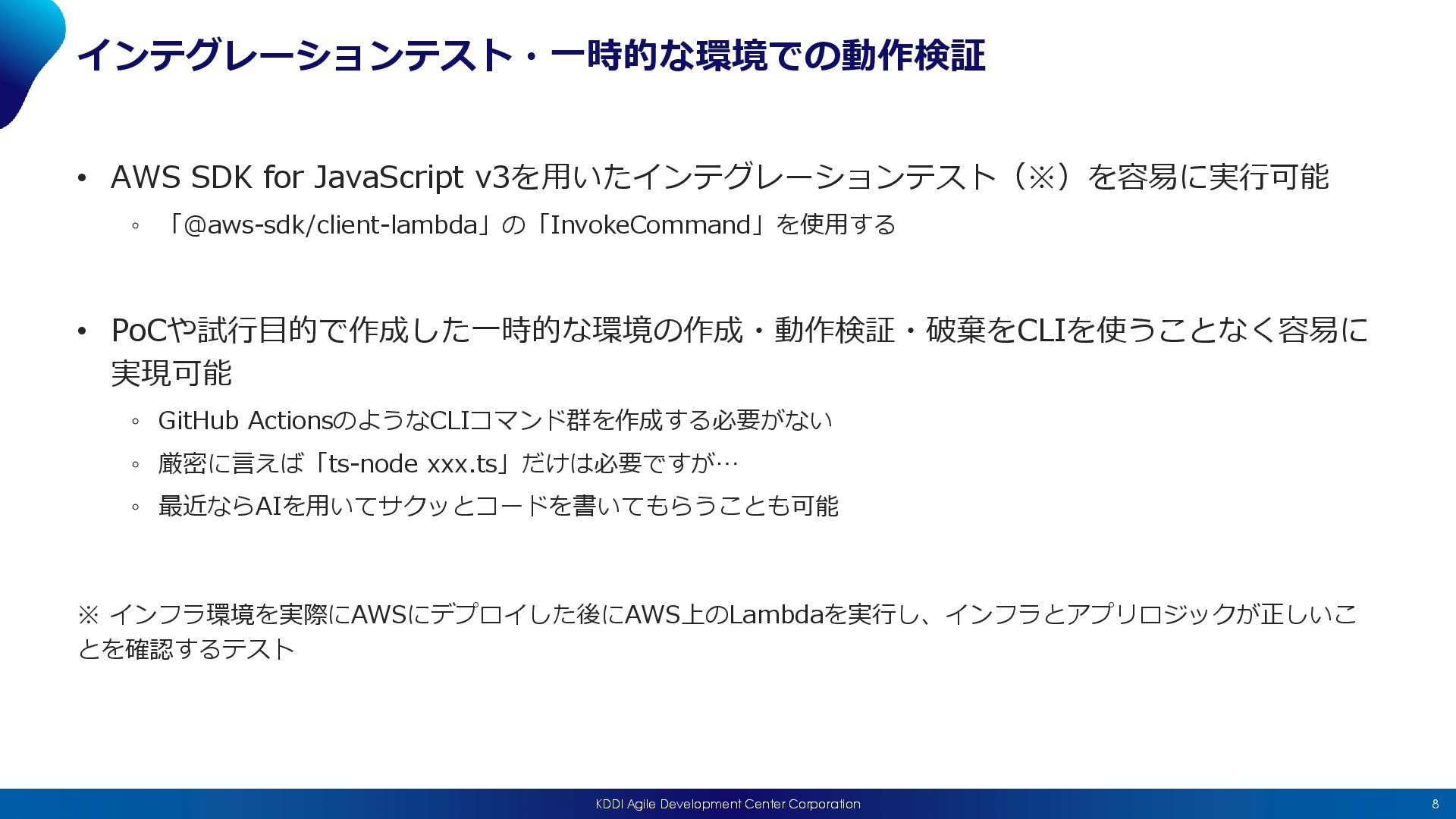 インテグレーションテスト・一時的な環境での動作検証

• AWS SDK for JavaScript v3を用いたインテグレーションテスト（※）を容易に実行可能
 ◦ 「@aws-sdk/client-lambda」の「InvokeCommand」を使用する

• PoCや試行目的で作成した一時的な環境の作成・動作検証・破棄をCLIを使うことなく容易に実現可能
 ◦ GitHub ActionsのようなCLIコマンド群を作成する必要がない
 ◦ 厳密に言えば「ts-node xxx.ts」だけは必要ですが…
 ◦ 最近ならAIを用いてサクッとコードを書いてもらうことも可能

※ インフラ環境を実際にAWSにデプロイした後にAWS上のLambdaを実行し、インフラとアプリロジックが正しいことを確認するテスト

KDDI Agile Development Center Corporation
8